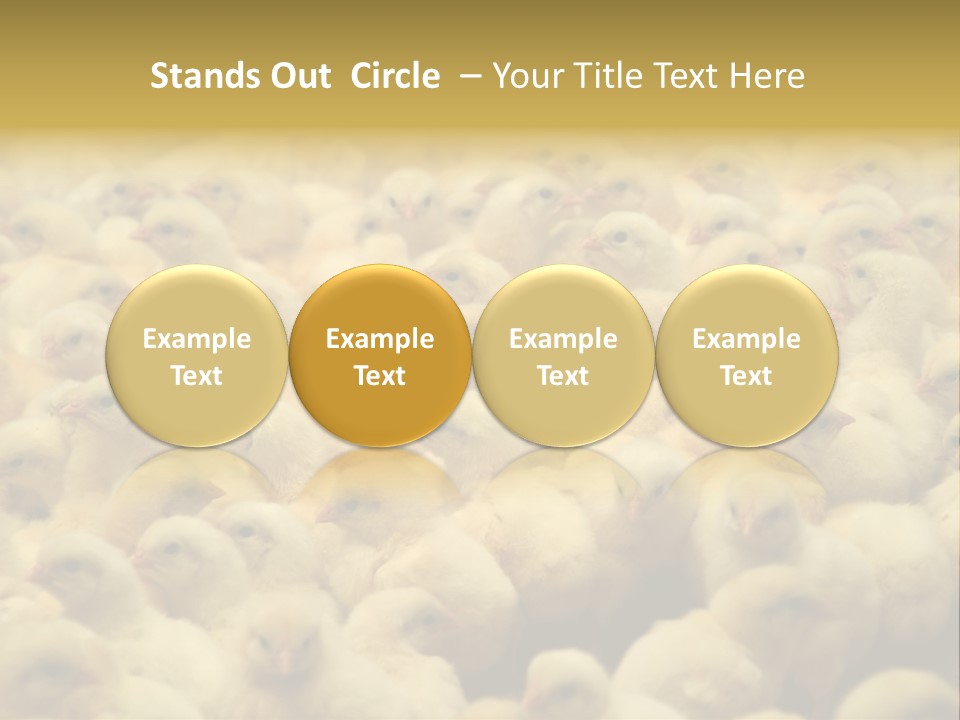 Stands Out Circle – Your Title Text Here

Example Text

Example Text

Example Text

Example Text